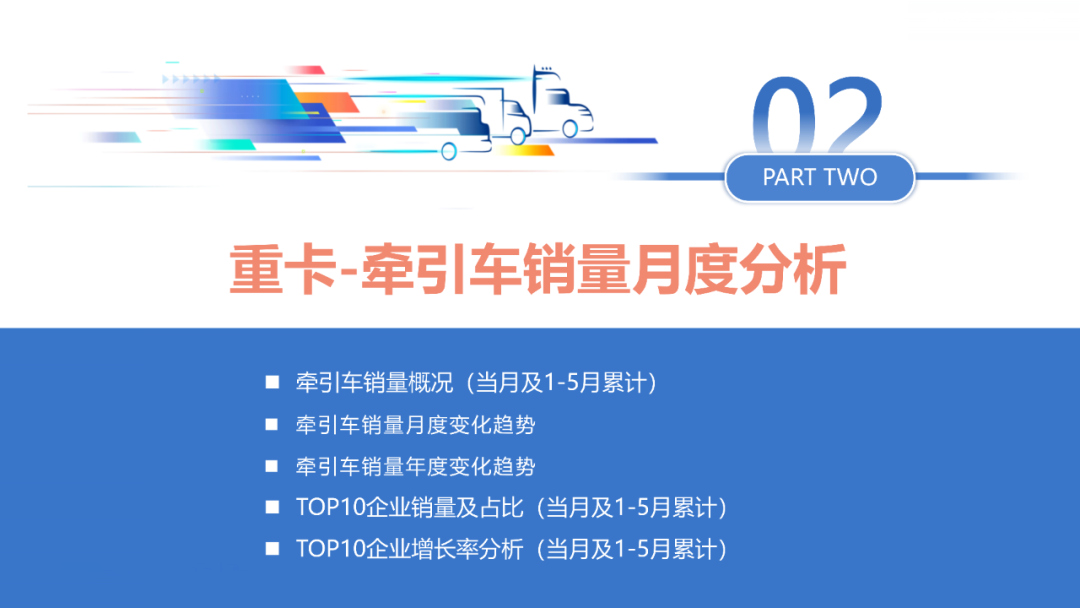 02

PART TWO

重卡-牵引车销量月度分析

■ 牵引车销量概况（当月及1-5月累计）

■ 牵引车销量月度变化趋势

■ 牵引车销量年度变化趋势

■ TOP10企业销量及占比（当月及1-5月累计）

■ TOP10企业增长率分析（当月及1-5月累计）